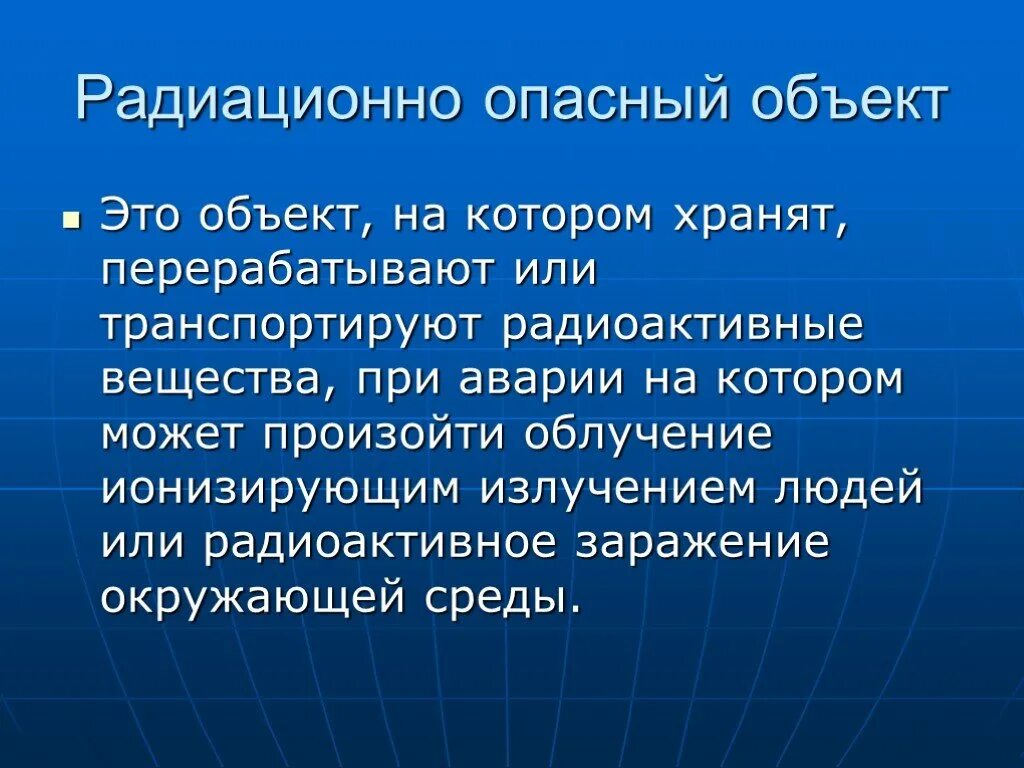 Радиационно опасный объект

Это объект, на котором хранят, перерабатывают или транспортируют радиоактивные вещества, при аварии на котором может произойти облучение ионизирующим излучением людей или радиоактивное заражение окружающей среды.